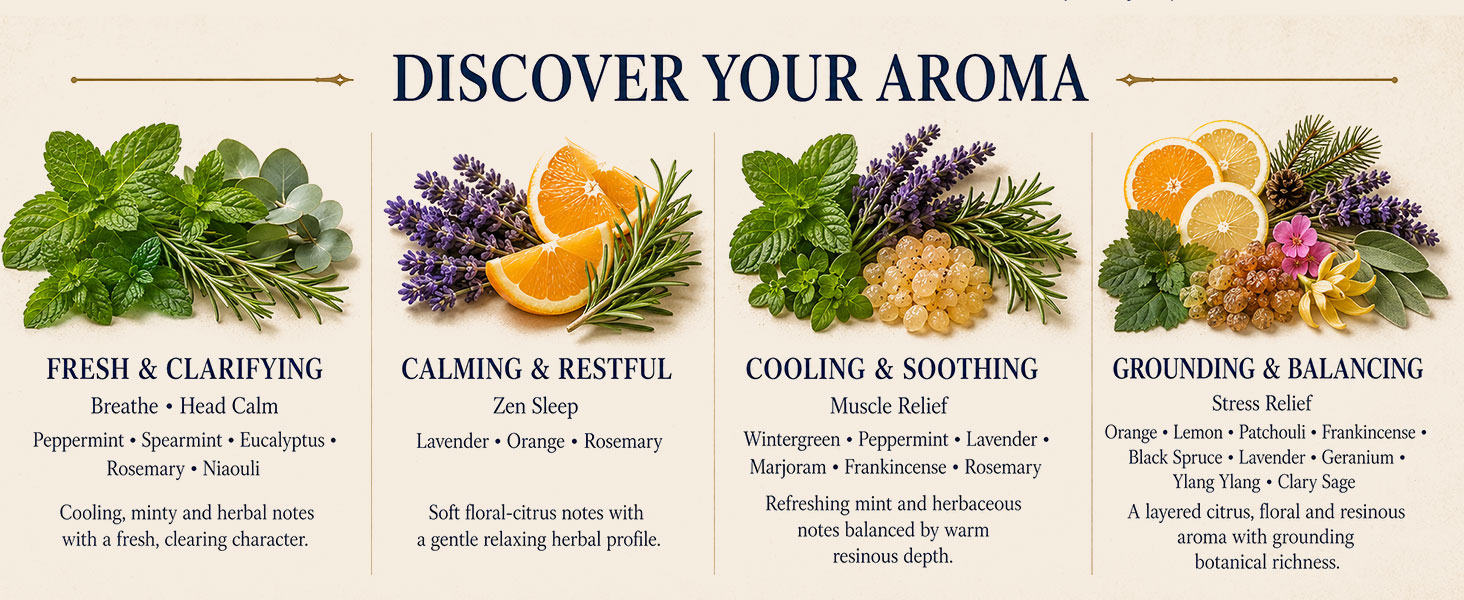 DISCOVER YOUR AROMA

FRESH & CLARIFYING
Breathe • Head Calm
Peppermint • Spearmint • Eucalyptus • Rosemary • Niaouli
Cooling, minty and herbal notes with a fresh, clearing character.

CALMING & RESTFUL
Zen Sleep
Lavender • Orange • Rosemary
Soft floral-citrus notes with a gentle relaxing herbal profile.

COOLING & SOOTHING
Muscle Relief
Wintergreen • Peppermint • Lavender • Marjoram • Frankincense • Rosemary
Refreshing mint and herbaceous notes balanced by warm resinous depth.

GROUNDING & BALANCING
Stress Relief
Orange • Lemon • Patchouli • Frankincense • Black Spruce • Lavender • Geranium • Ylang Ylang • Clary Sage
A layered citrus, floral and resinous aroma with grounding botanical richness.